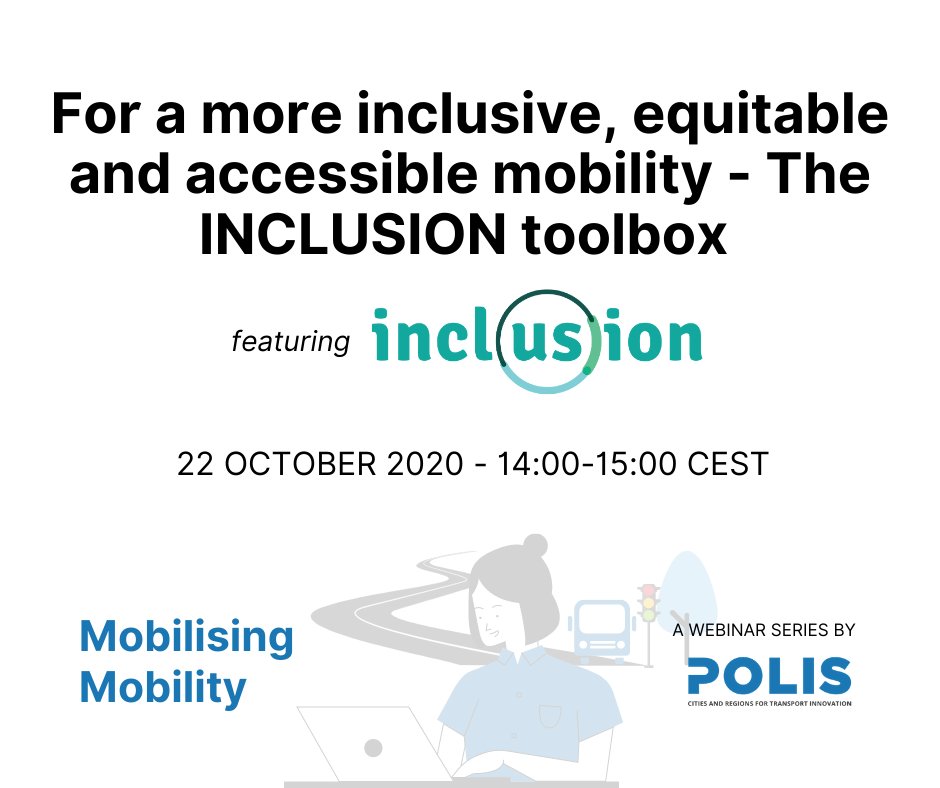 For a more inclusive, equitable and accessible mobility - The INCLUSION toolbox

featuring inclusion

22 OCTOBER 2020 - 14:00-15:00 CEST

Mobilising Mobility

A WEBINAR SERIES BY

POLIS
CITIES AND REGIONS FOR TRANSPORT INNOVATION